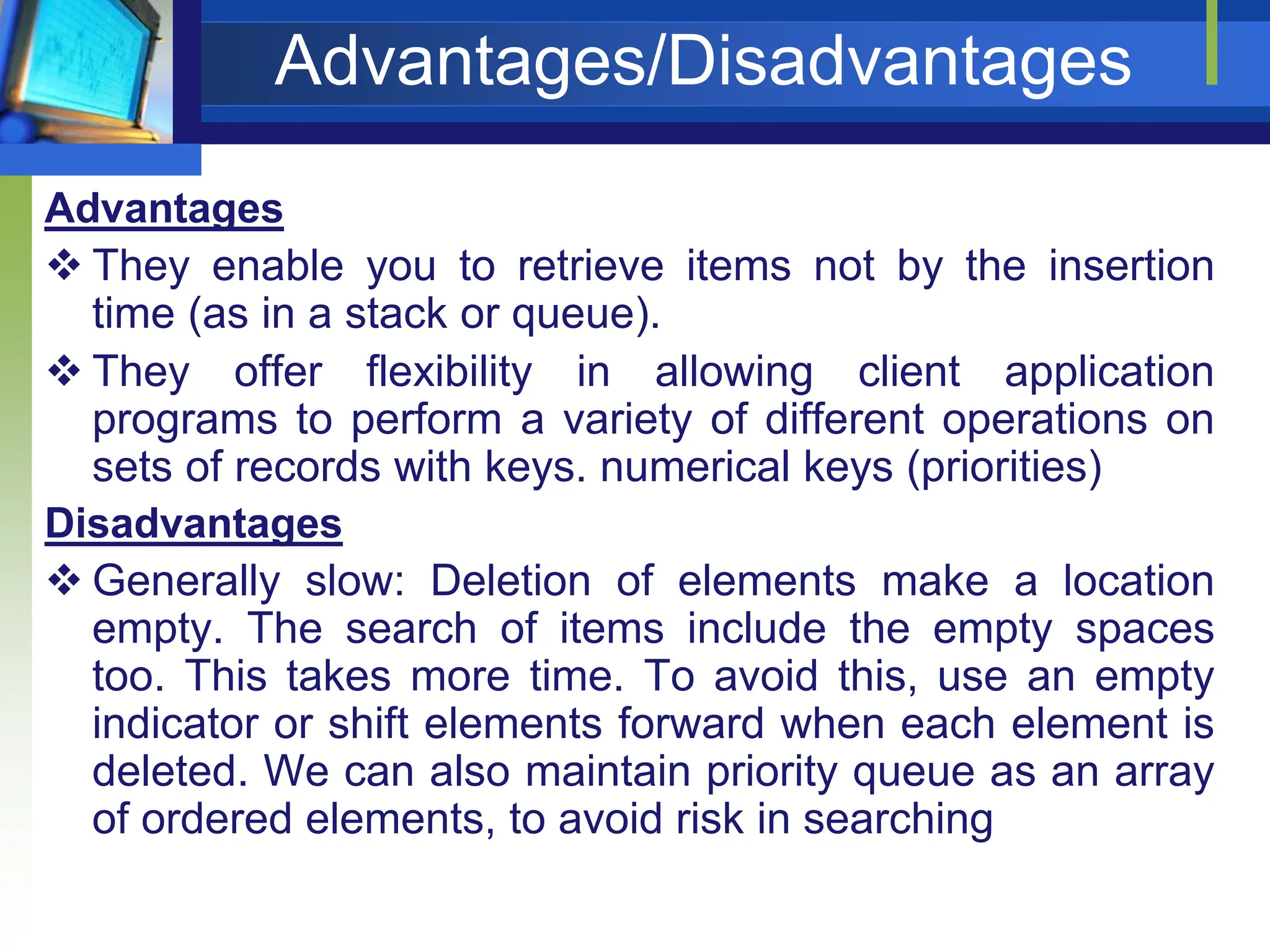 Advantages/Disadvantages

Advantages

❖ They enable you to retrieve items not by the insertion time (as in a stack or queue).

❖ They offer flexibility in allowing client application programs to perform a variety of different operations on sets of records with keys. numerical keys (priorities)

Disadvantages

❖ Generally slow: Deletion of elements make a location empty. The search of items include the empty spaces too. This takes more time. To avoid this, use an empty indicator or shift elements forward when each element is deleted. We can also maintain priority queue as an array of ordered elements, to avoid risk in searching